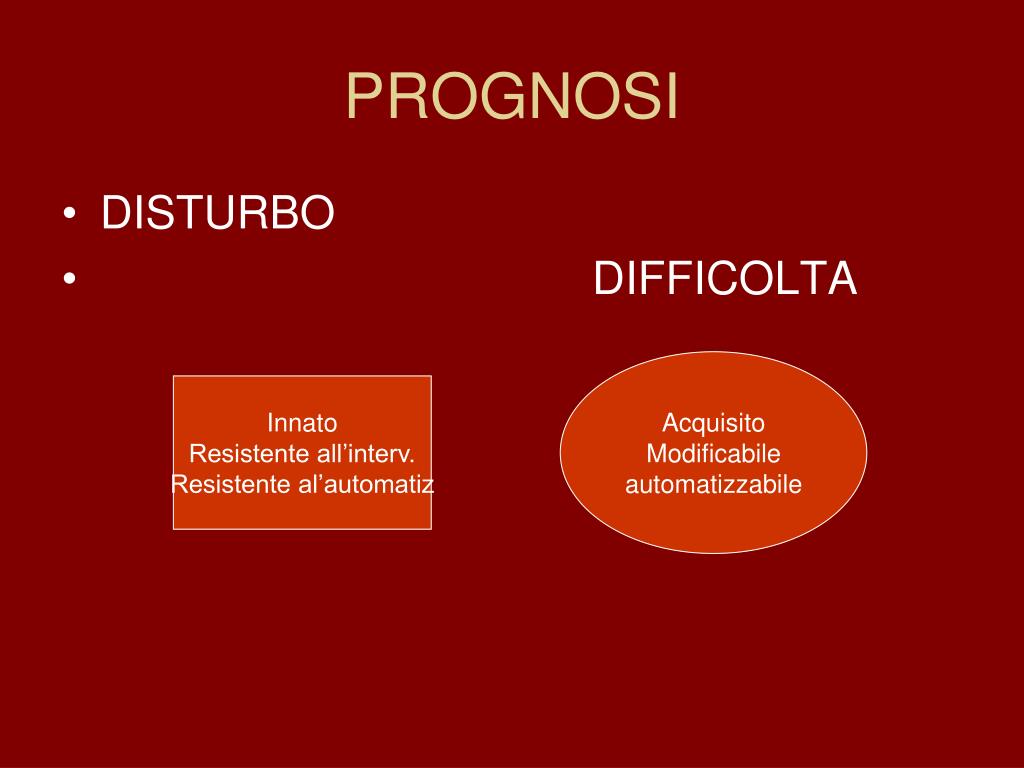 PROGNOSI

• DISTURBO
• DIFFICOLTA

Innato
Resistente all’interv.
Resistente al’automatiz

Acquisito
Modificabile
automatizzabile